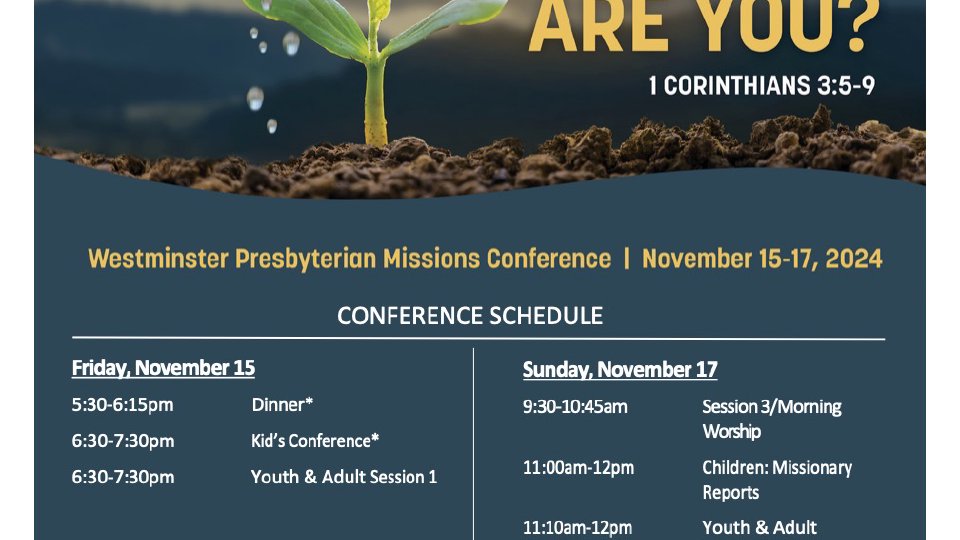 ARE YOU?

1 CORINTHIANS 3:5-9

Westminster Presbyterian Missions Conference | November 15-17, 2024

CONFERENCE SCHEDULE

Friday, November 15

5:30-6:15pm Dinner*

6:30-7:30pm Kid's Conference*

6:30-7:30pm Youth & Adult Session 1

Sunday, November 17

9:30-10:45am Session 3/Morning Worship

11:00am-12pm Children: Missionary Reports

11:10am-12pm Youth & Adult